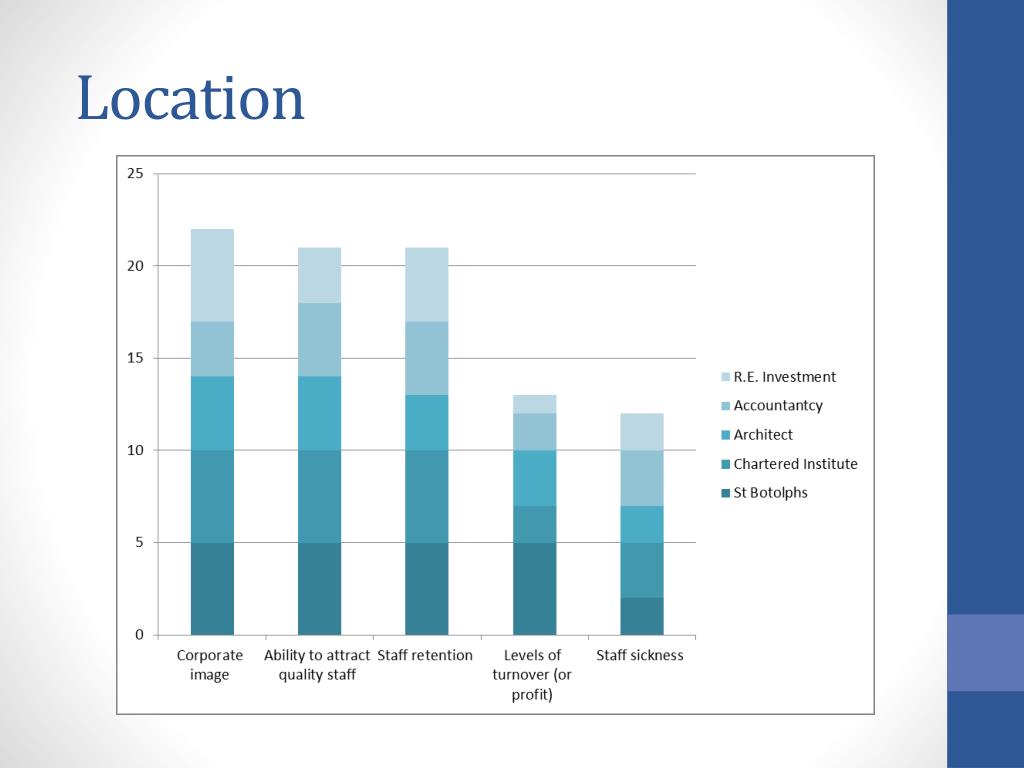 Location

25
20
15
10
5
0

Corporate image
Ability to attract quality staff
Staff retention
Levels of turnover (or profit)
Staff sickness

R.E. Investment
Accountantcy
Architect
Chartered Institute
St Botolphs